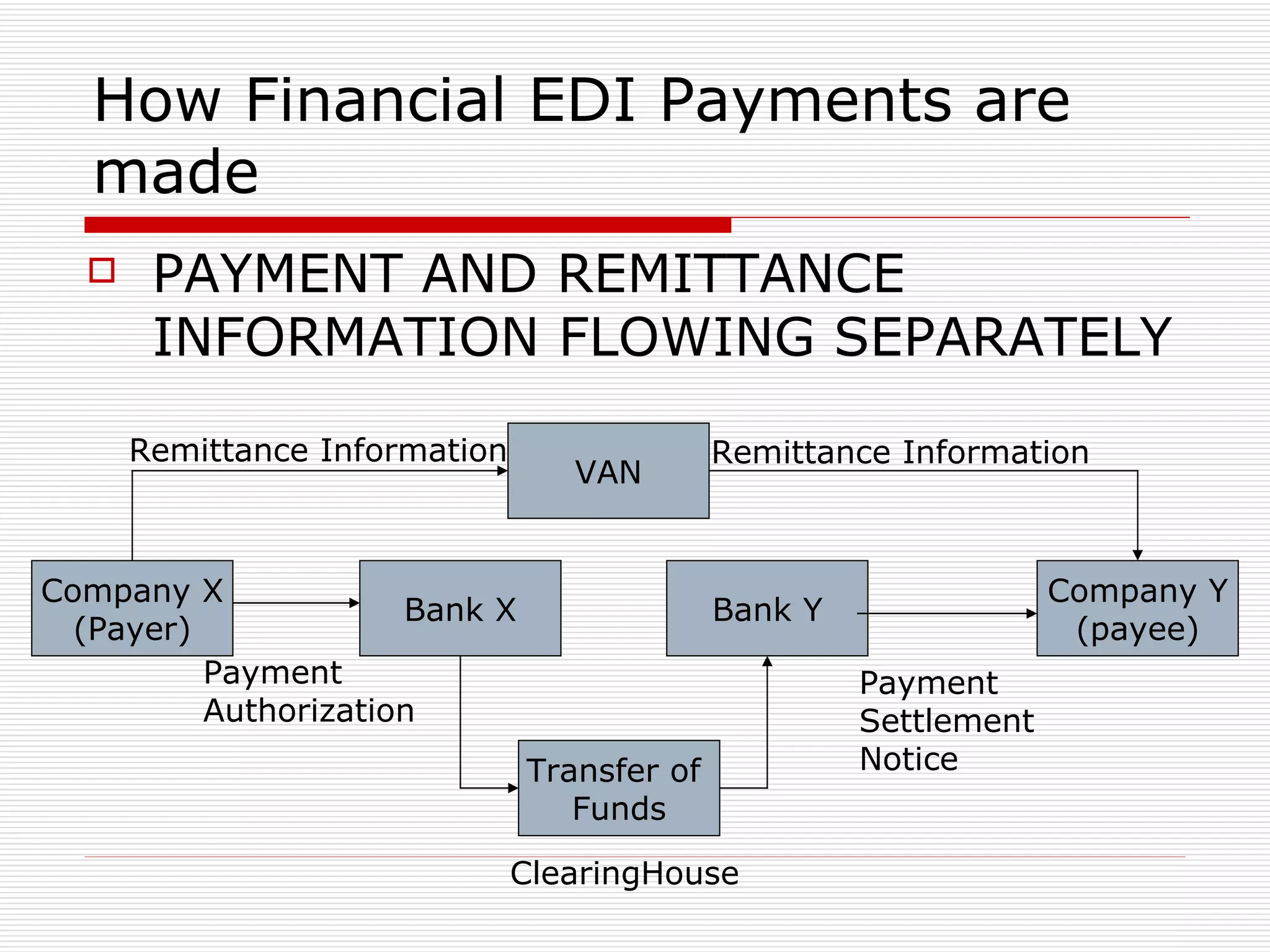 How Financial EDI Payments are made

PAYMENT AND REMITTANCE INFORMATION FLOWING SEPARATELY

Remittance Information

VAN

Remittance Information

Company X (Payer)

Bank X

Bank Y

Company Y (payee)

Payment Authorization

Payment Settlement Notice

Transfer of Funds

ClearingHouse